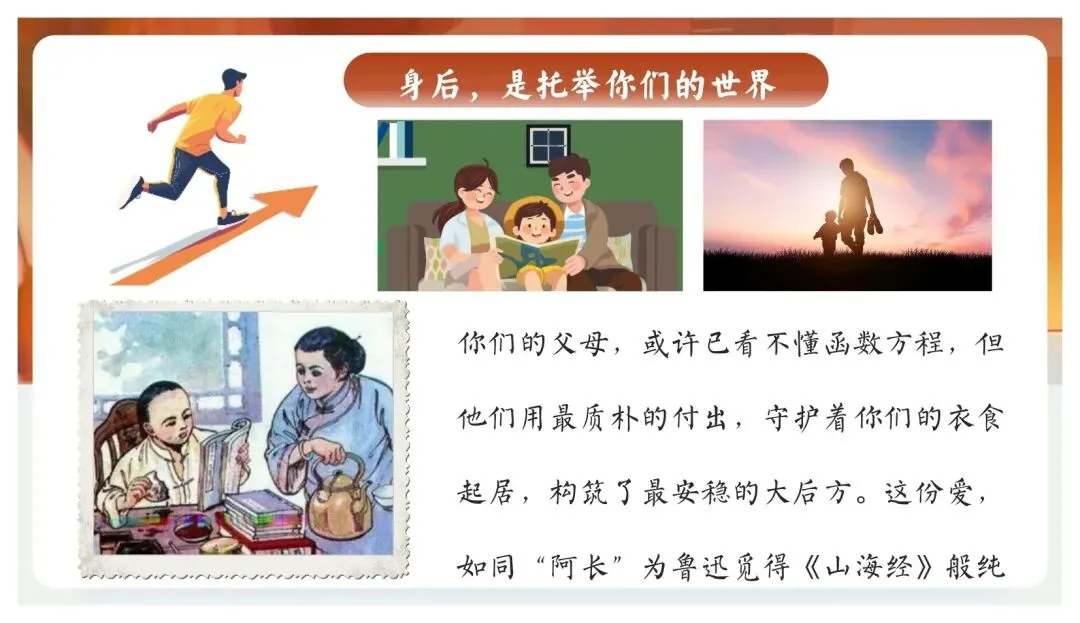 身后，是托举你们的世界

你们的父母，或许已看不懂函数方程，但他们用最质朴的付出，守护着你们的衣食起居，构筑了最安稳的大后方。这份爱，如同“阿长”为鲁迅觅得《山海经》般纯